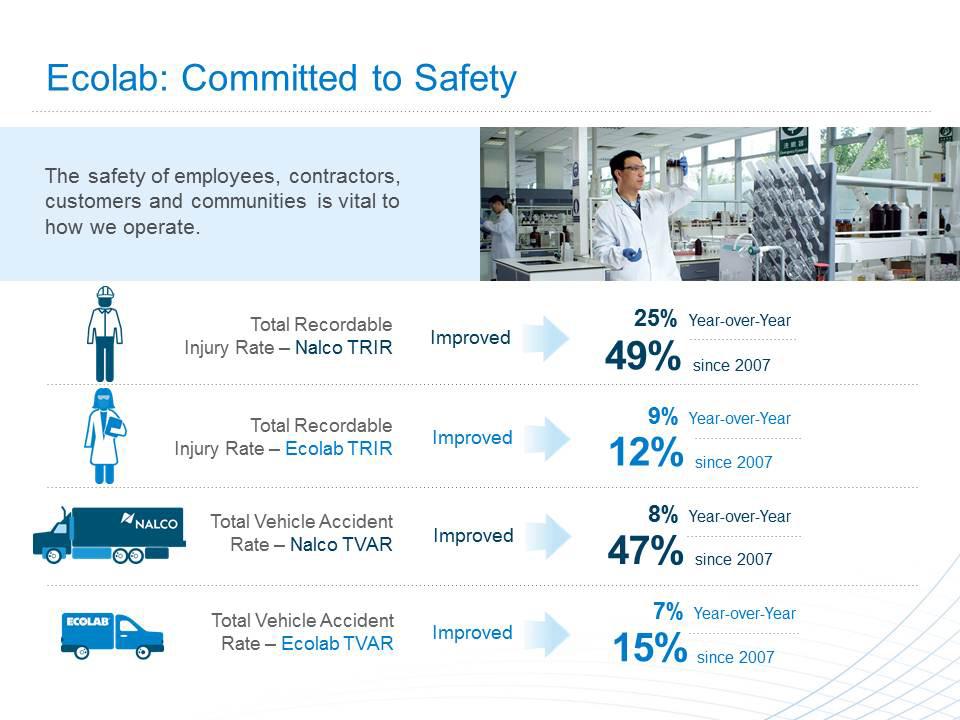 Ecolab: Committed to Safety

The safety of employees, contractors, customers and communities is vital to how we operate.

Total Recordable Injury Rate – Nalco TRIR

Improved

25% Year-over-Year
49% since 2007

Total Recordable Injury Rate – Ecolab TRIR

Improved

9% Year-over-Year
12% since 2007

NALCO

Total Vehicle Accident Rate – Nalco TVAR

Improved

8% Year-over-Year
47% since 2007

ECOLAB

Total Vehicle Accident Rate – Ecolab TVAR

Improved

7% Year-over-Year
15% since 2007